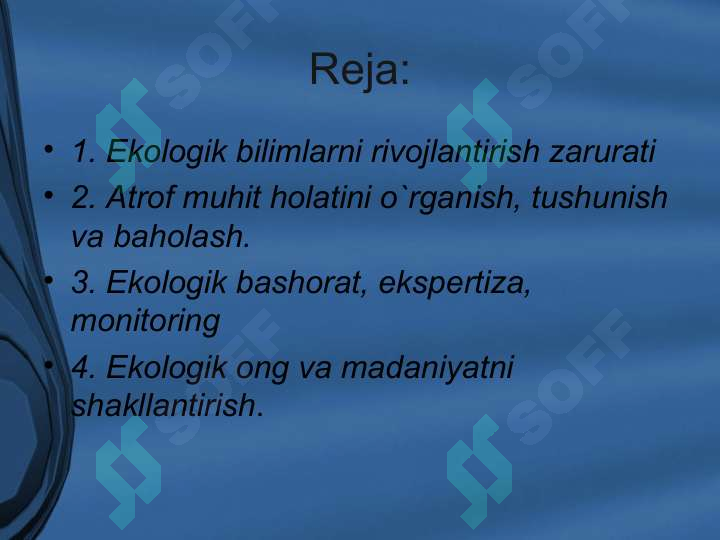 Reja:

• 1. Ekologik bilimlarni rivojlantirish zarurati
• 2. Atrof muhit holatini o`rganish, tushunish va baholash.
• 3. Ekologik bashorat, ekspertiza, monitoring
• 4. Ekologik ong va madaniyatni shakllantirish.

SOFF SOFF SOFF SOFF